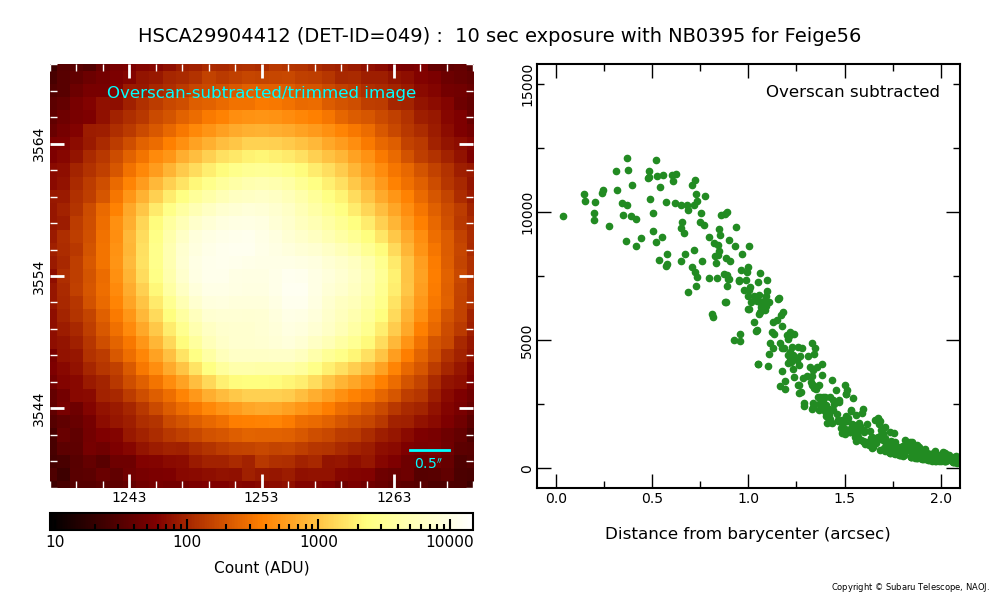 HSCA29904412 (DET-ID=049) : 10 sec exposure with NB0395 for Feige56

Overscan-subtracted/trimmed image

3564
3554
3544

0.5″

1243
1253
1263

10
100
1000
10000

Count (ADU)

Overscan subtracted

15000
10000
5000
0

0.0
0.5
1.0
1.5
2.0

Distance from barycenter (arcsec)

Copyright © Subaru Telescope, NAOJ.